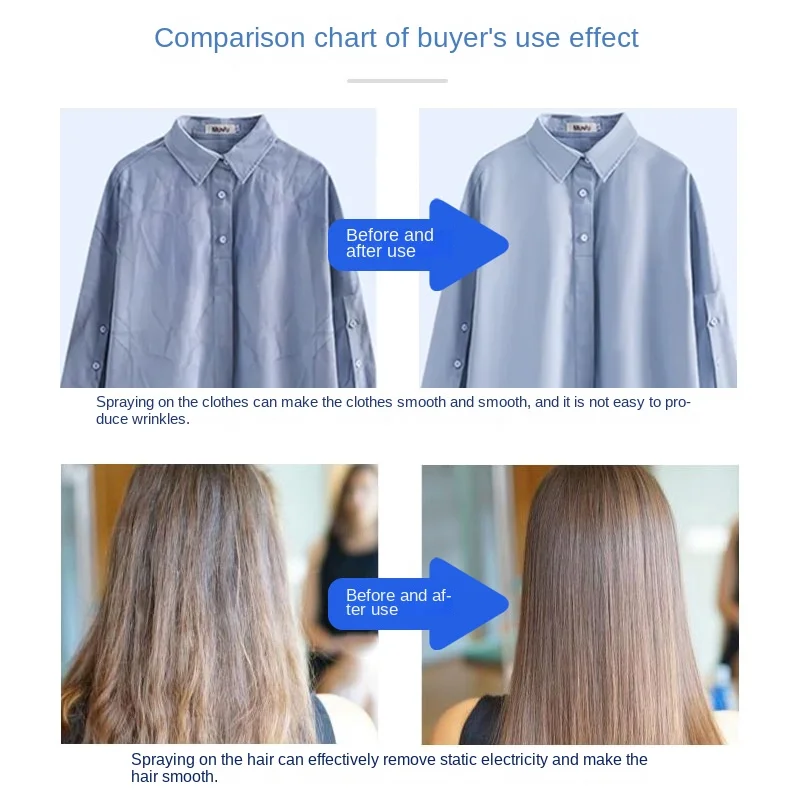 Comparison chart of buyer's use effect

Before and after use

Spraying on the clothes can make the clothes smooth and smooth, and it is not easy to produce wrinkles.

Before and after use

Spraying on the hair can effectively remove static electricity and make the hair smooth.